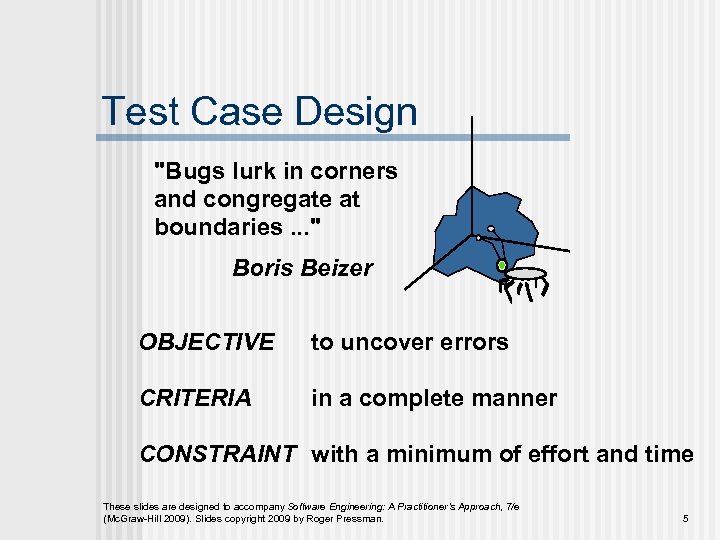 Test Case Design

"Bugs lurk in corners and congregate at boundaries ..."

Boris Beizer

OBJECTIVE to uncover errors

CRITERIA in a complete manner

CONSTRAINT with a minimum of effort and time

These slides are designed to accompany Software Engineering: A Practitioner's Approach, 7/e (McGraw-Hill 2009). Slides copyright 2009 by Roger Pressman.

5